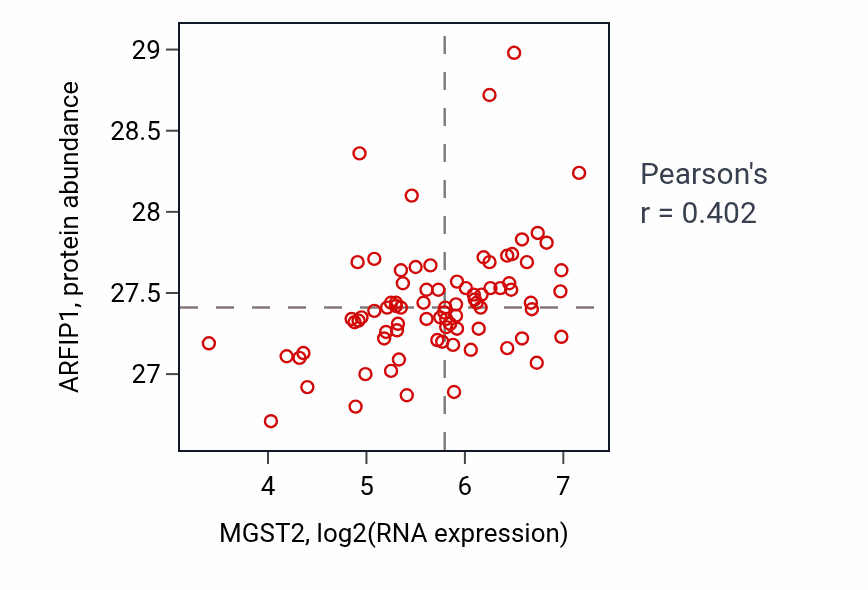 ARFIP1, protein abundance

29
28.5
28
27.5
27

4
5
6
7

MGST2, log2(RNA expression)

Pearson's
r = 0.402